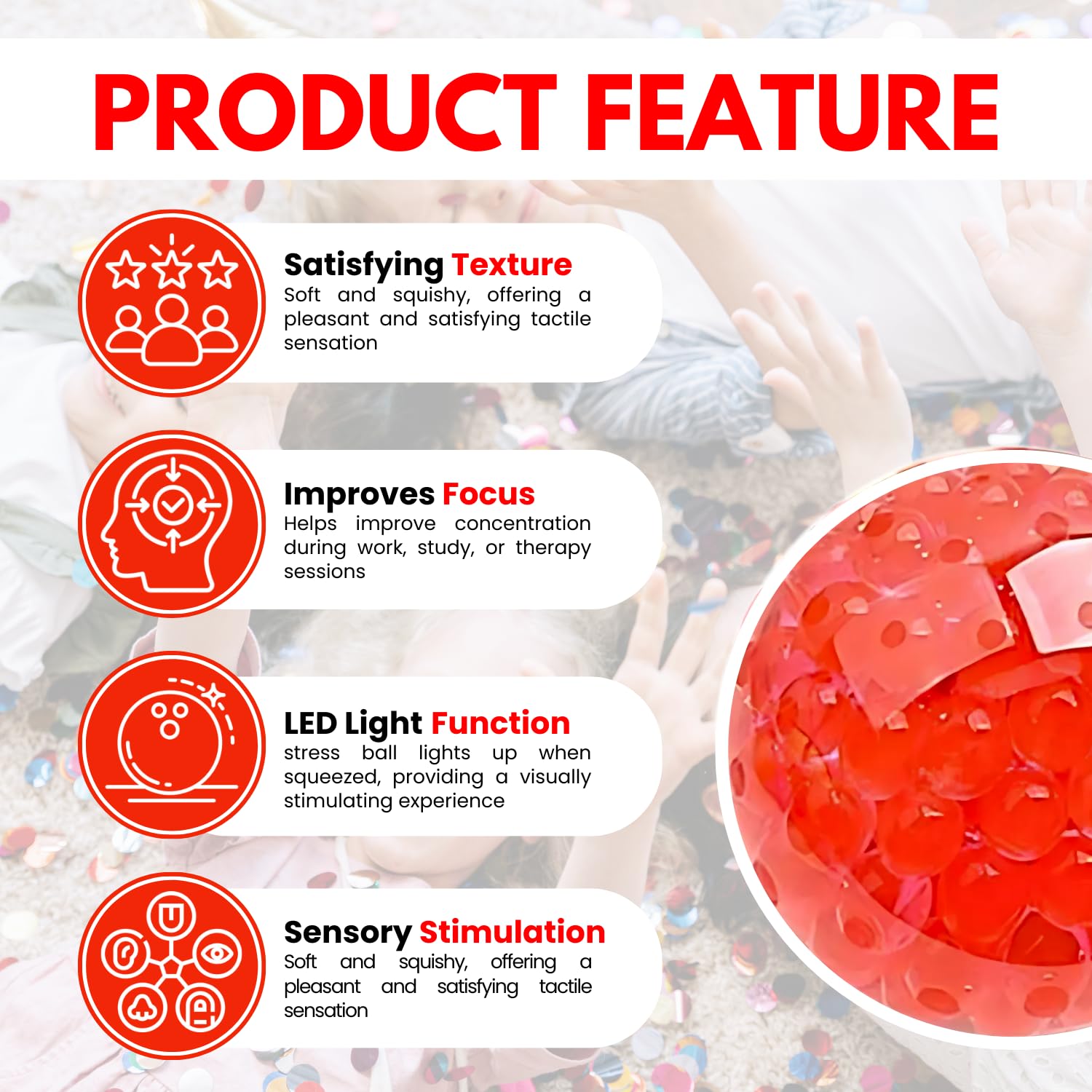 PRODUCT FEATURE

Satisfying Texture
Soft and squishy, offering a pleasant and satisfying tactile sensation

Improves Focus
Helps improve concentration during work, study, or therapy sessions

LED Light Function
stress ball lights up when squeezed, providing a visually stimulating experience

Sensory Stimulation
Soft and squishy, offering a pleasant and satisfying tactile sensation